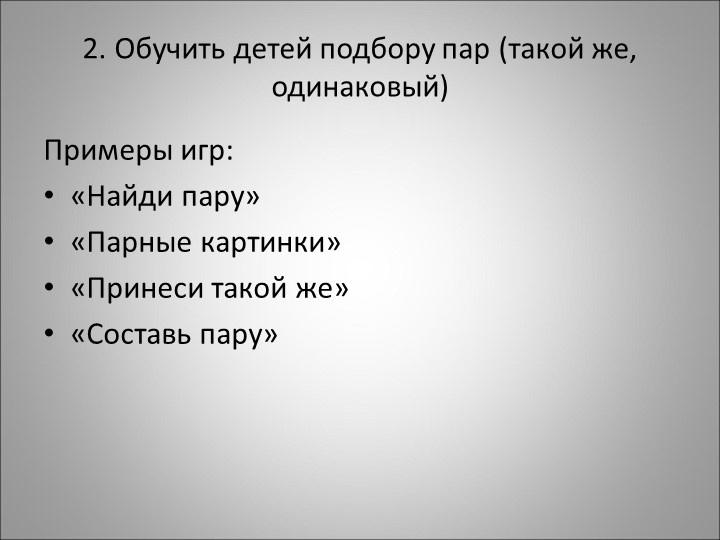 2. Обучить детей подбору пар (такой же, одинаковый)

Примеры игр:

• «Найди пару»
• «Парные картинки»
• «Принеси такой же»
• «Составь пару»